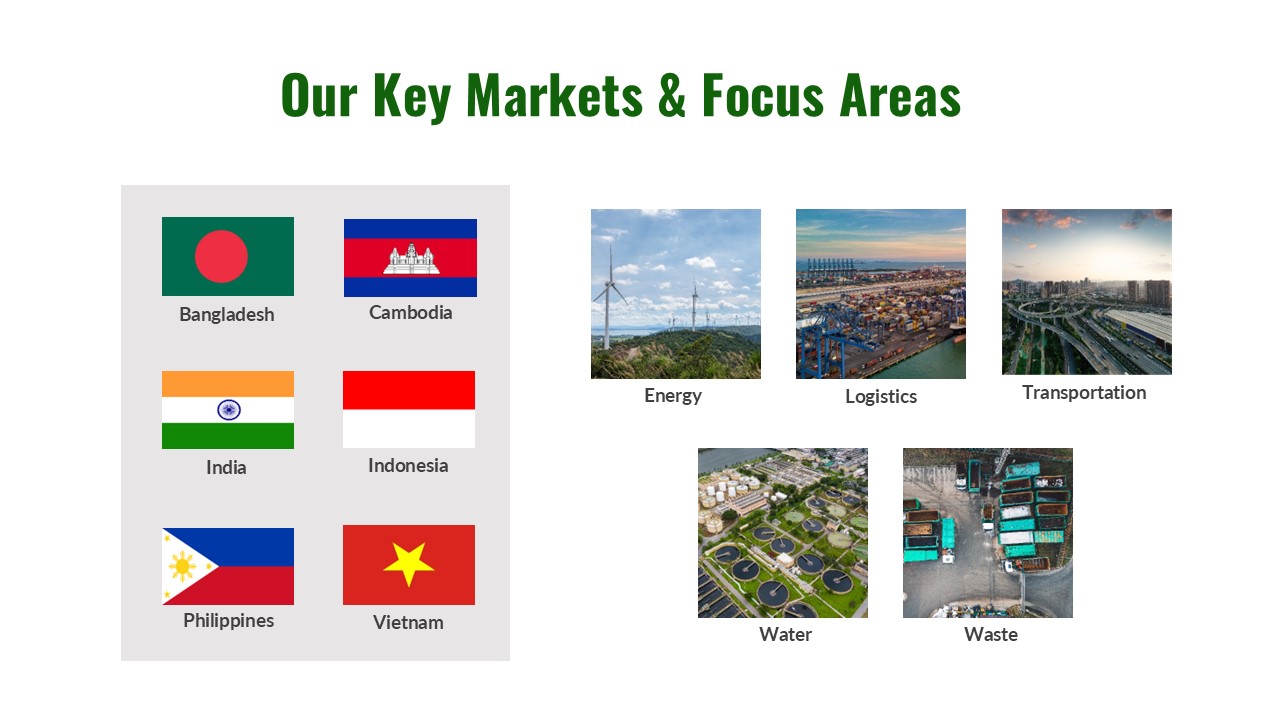 Our Key Markets & Focus Areas

Bangladesh

Cambodia

India

Indonesia

Philippines

Vietnam

Energy

Logistics

Transportation

Water

Waste